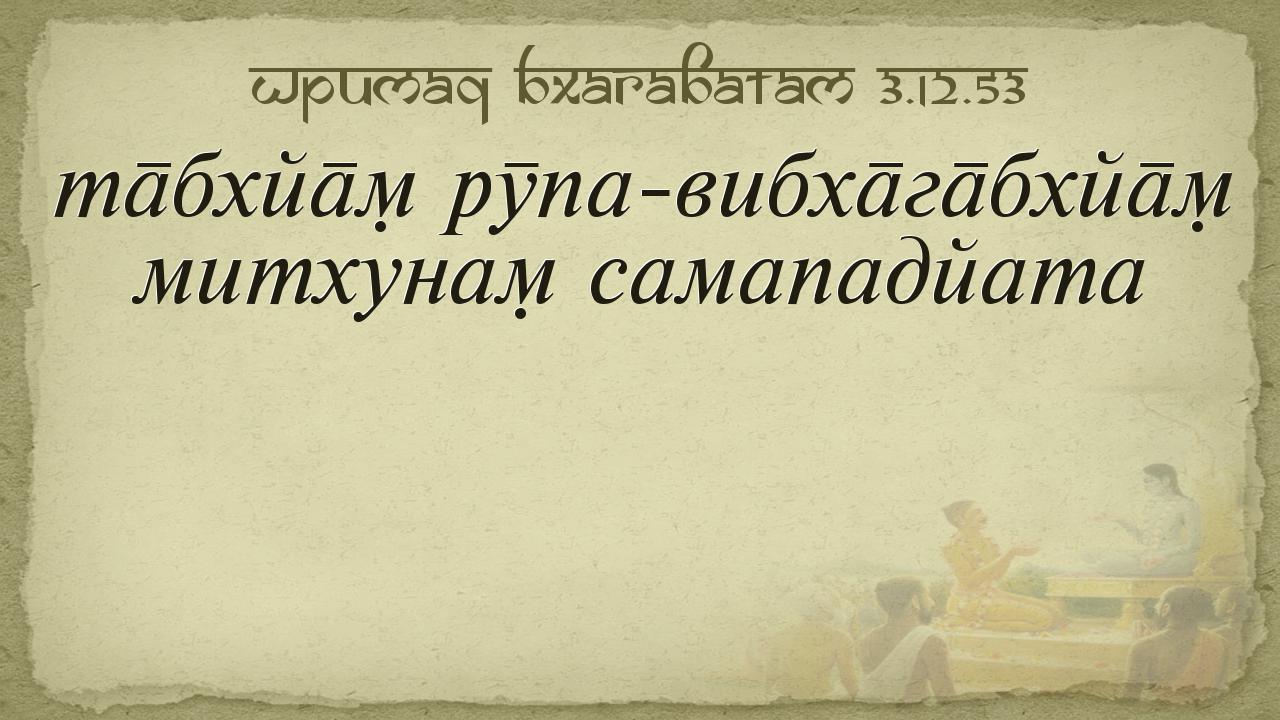 Шримад Бхагаватам 3.12.53

та̄бхйа̄м̣ рӯпа-вибха̄га̄бхйа̄м̣ митхунам̣ самападйата